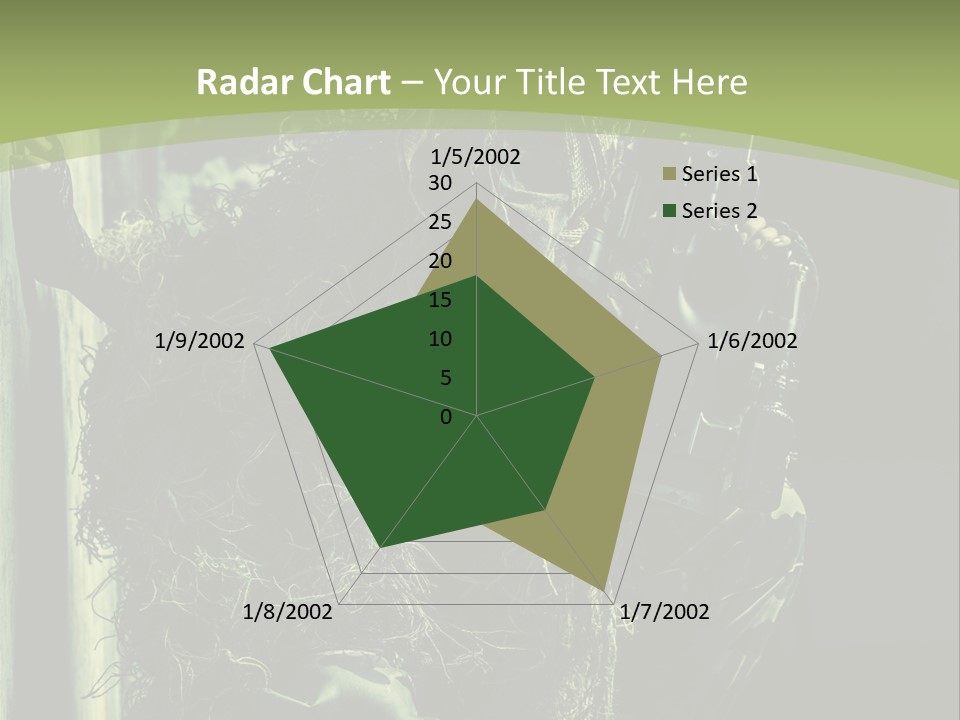 Radar Chart – Your Title Text Here

1/5/2002
30
25
20
15
10
5
0
1/6/2002
1/7/2002
1/8/2002
1/9/2002

Series 1
Series 2